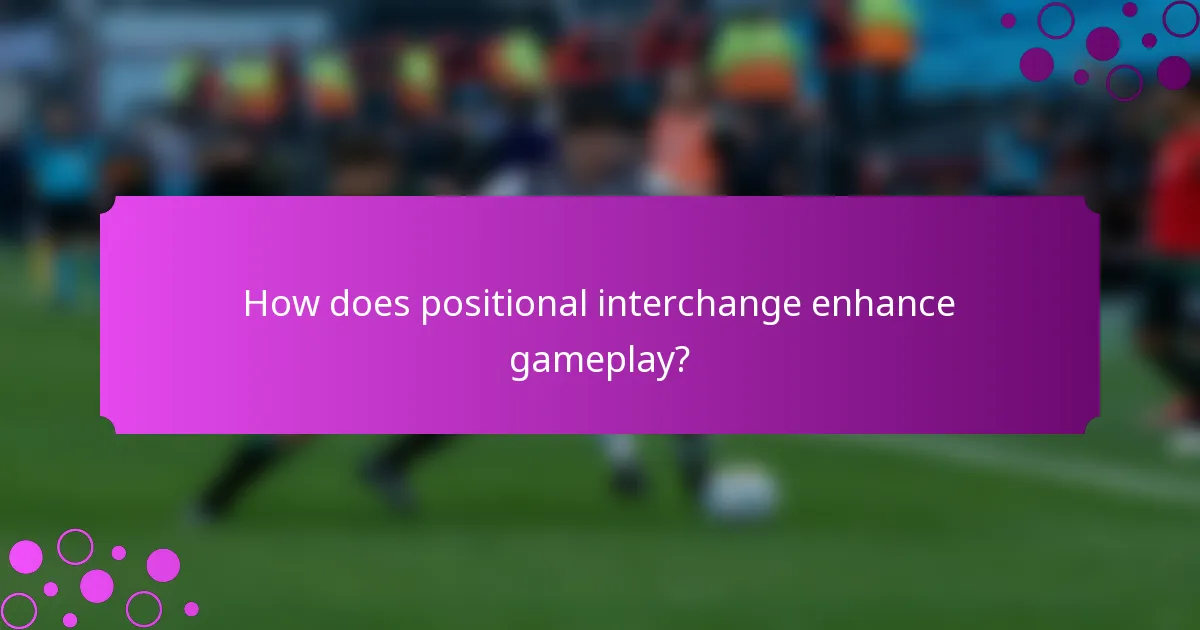 How does positional interchange enhance gameplay?